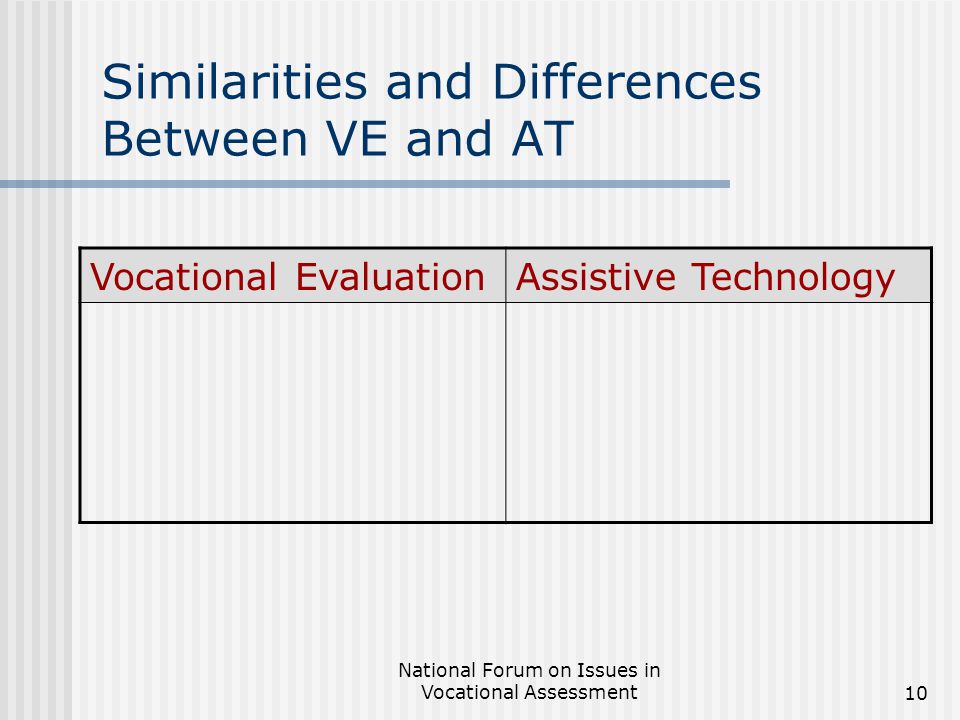 Similarities and Differences Between VE and AT

| Vocational Evaluation | Assistive Technology |
|---|---|
| | |

National Forum on Issues in Vocational Assessment

10